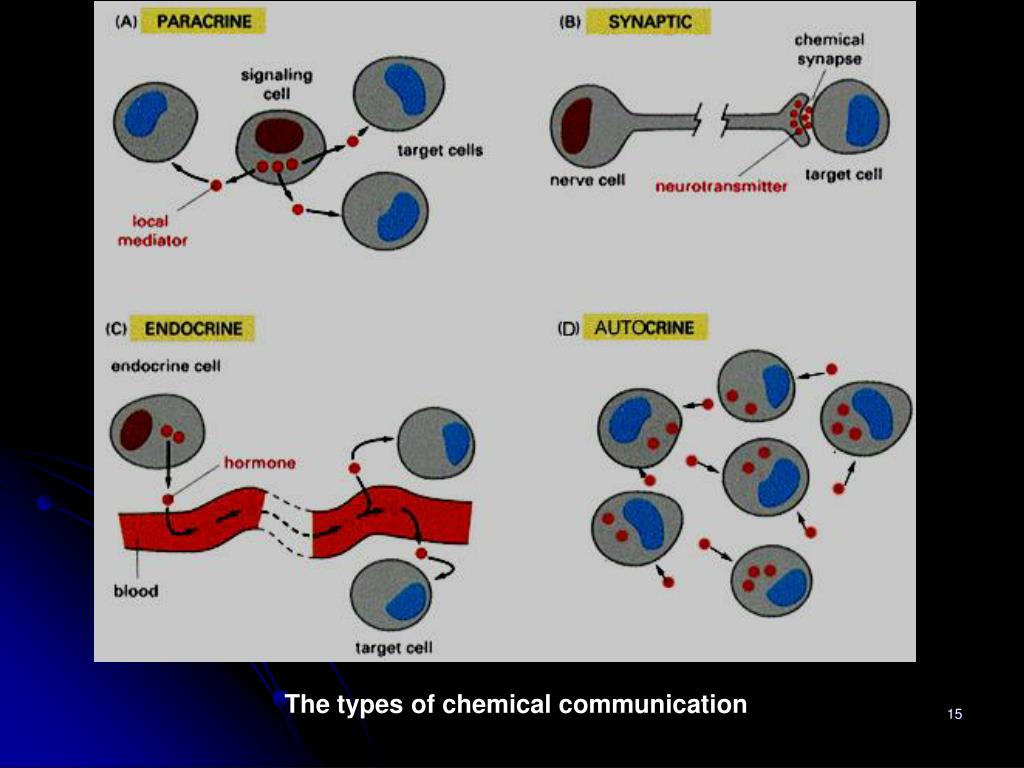 (A) PARACRINE

signaling cell

target cells

local mediator

(B) SYNAPTIC

chemical synapse

nerve cell

neurotransmitter

target cell

(C) ENDOCRINE

endocrine cell

hormone

blood

target cell

(D) AUTOCRINE

The types of chemical communication

15